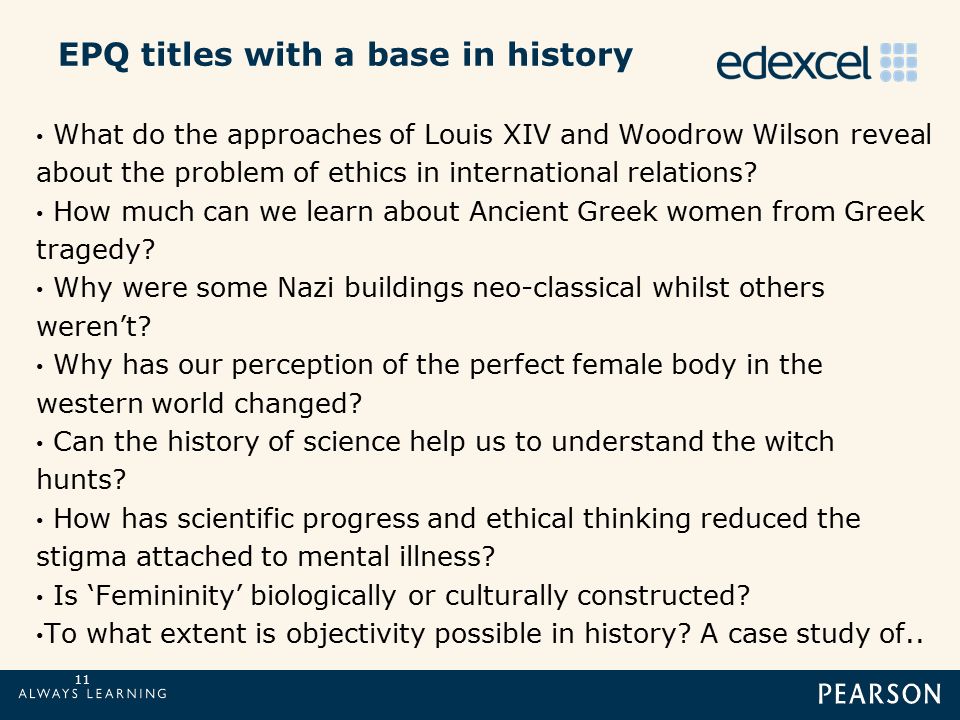 EPQ titles with a base in history

edexcel

• What do the approaches of Louis XIV and Woodrow Wilson reveal about the problem of ethics in international relations?
• How much can we learn about Ancient Greek women from Greek tragedy?
• Why were some Nazi buildings neo-classical whilst others weren't?
• Why has our perception of the perfect female body in the western world changed?
• Can the history of science help us to understand the witch hunts?
• How has scientific progress and ethical thinking reduced the stigma attached to mental illness?
• Is 'Femininity' biologically or culturally constructed?
•To what extent is objectivity possible in history? A case study of..

11

ALWAYS LEARNING

PEARSON